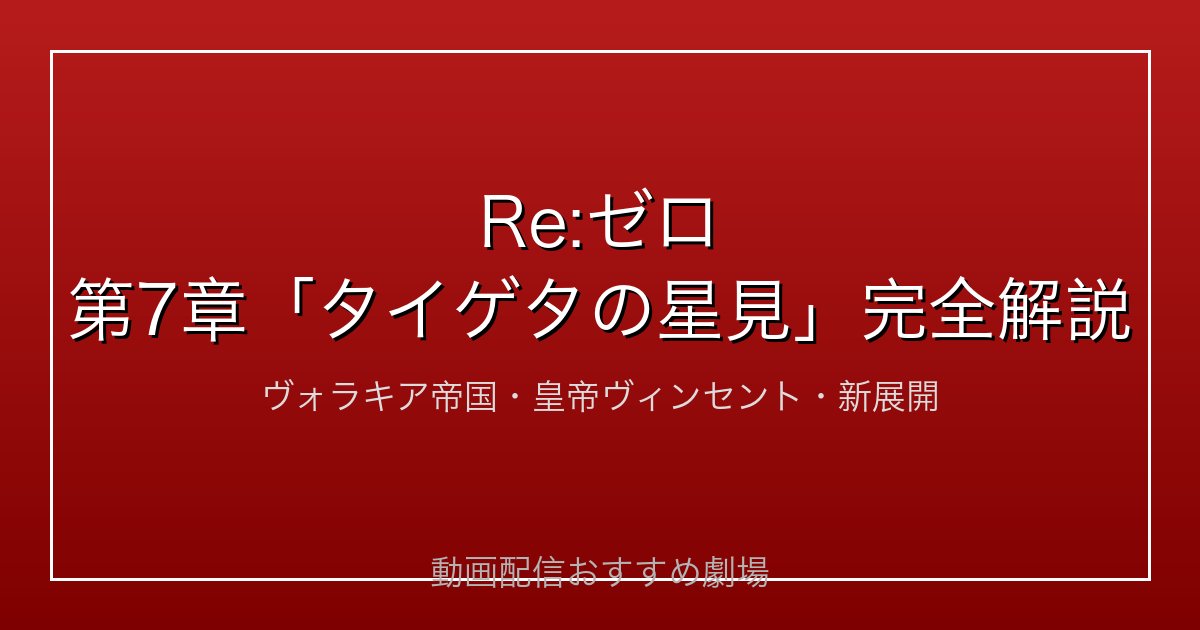 Re:ゼロ
第7章「タイゲタの星見」完全解説

ヴォラキア帝国・皇帝ヴィンセント・新展開

動画配信おすすめ劇場